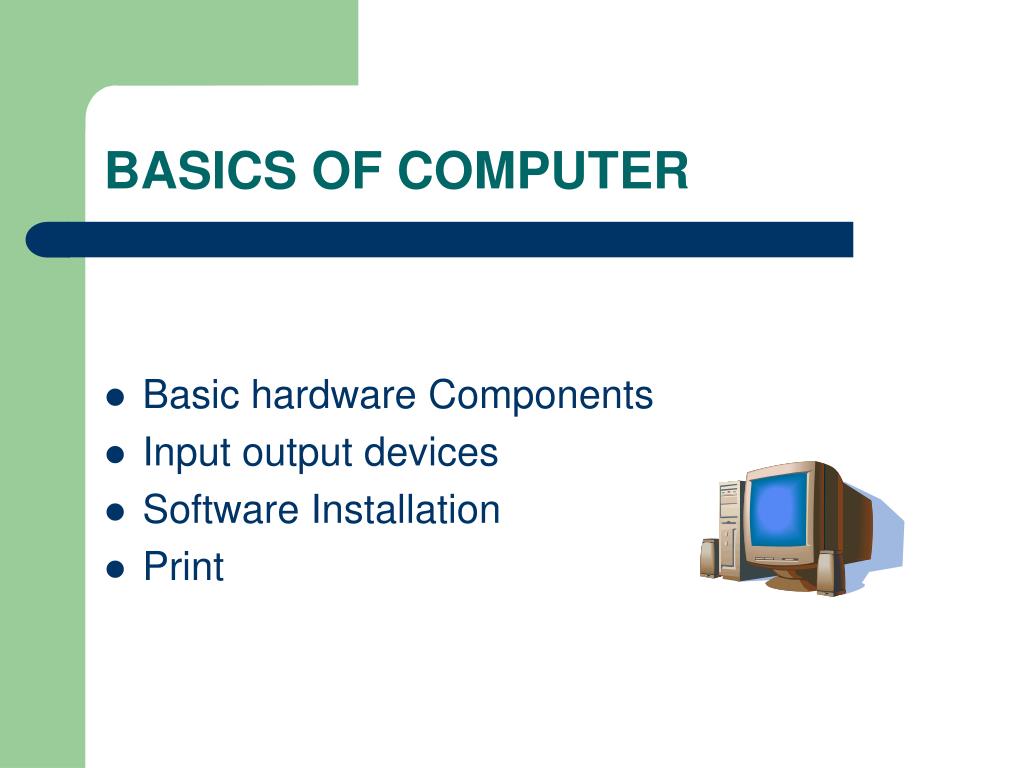 BASICS OF COMPUTER

- Basic hardware Components
- Input output devices
- Software Installation
- Print